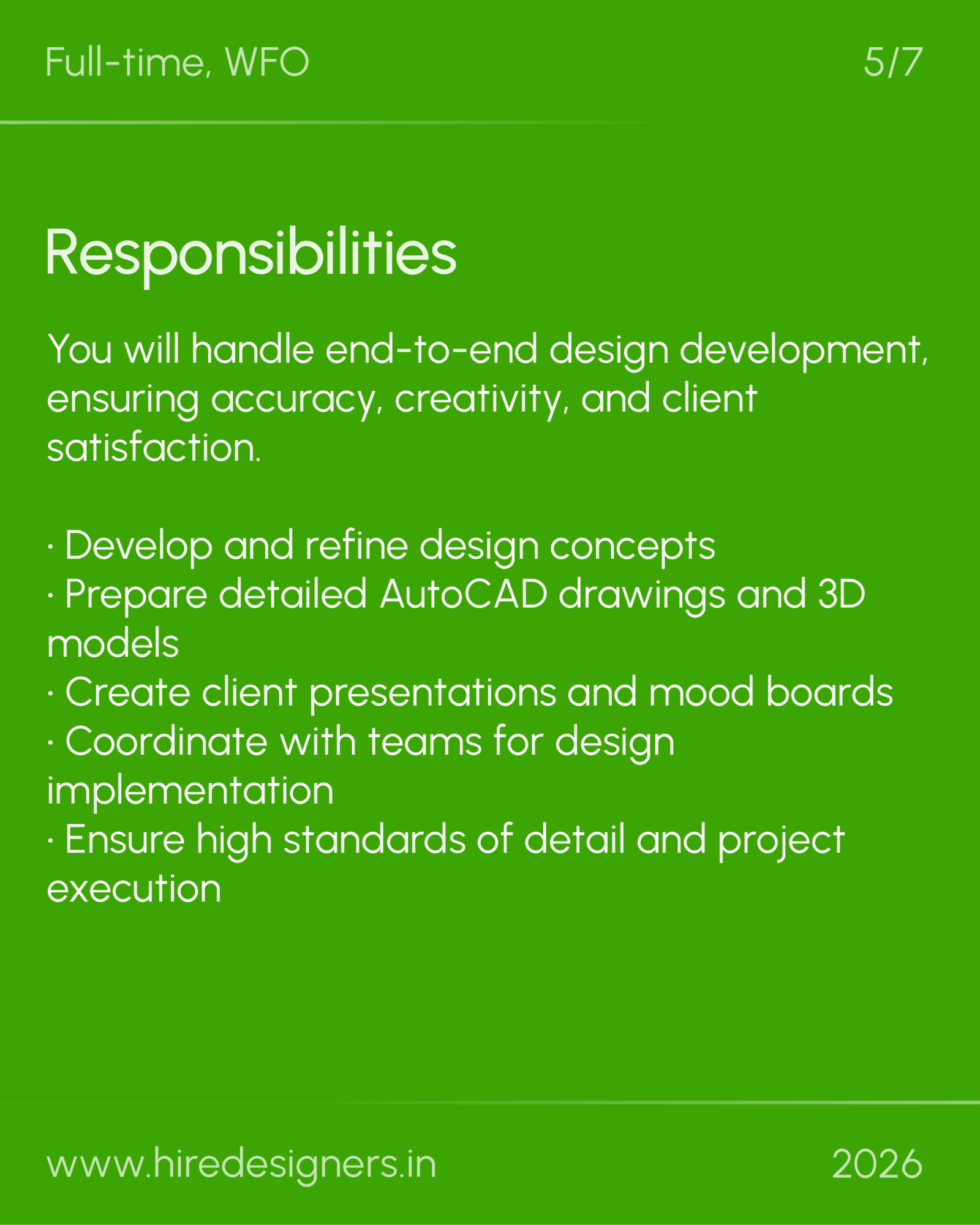 Full-time, WFO

5/7

Responsibilities

You will handle end-to-end design development, ensuring accuracy, creativity, and client satisfaction.

· Develop and refine design concepts
· Prepare detailed AutoCAD drawings and 3D models
· Create client presentations and mood boards
· Coordinate with teams for design implementation
· Ensure high standards of detail and project execution

www.hiredesigners.in

2026